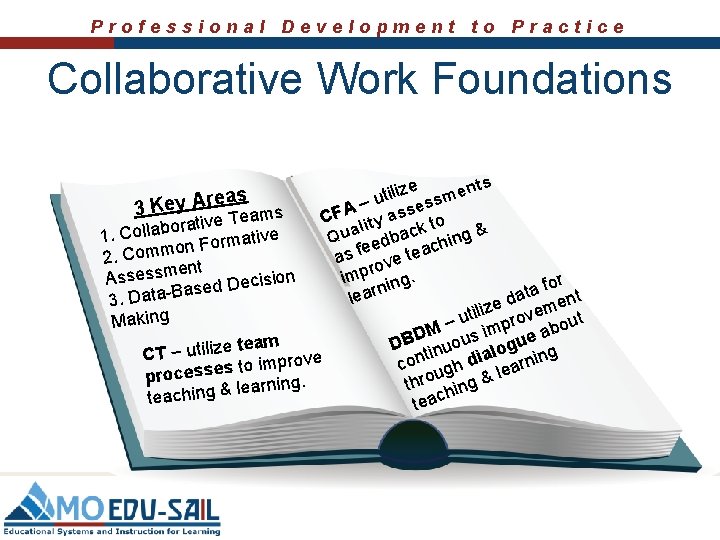 Professional Development to Practice

Collaborative Work Foundations

3 Key Areas
1. Collaborative Teams
2. Common Formative Assessment
3. Data-Based Decision Making

CT – utilize team processes to improve teaching & learning.

CFA – utilize Quality assessments as feedback to improve teaching & learning.

DBDM – utilize data for continuous improvement through dialogue about teaching & learning

MO EDU-SAIL
Educational Systems and Instruction for Learning